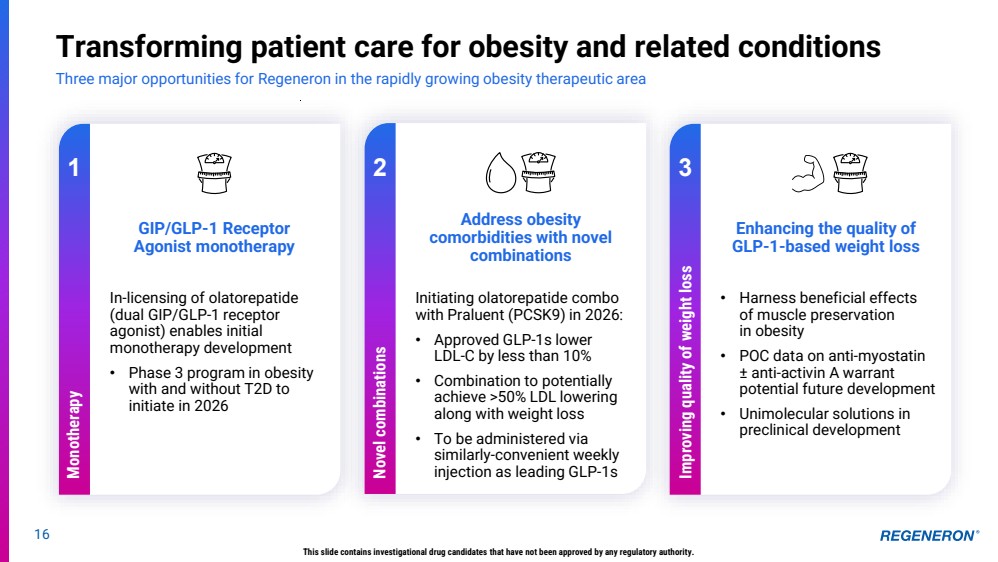 Transforming patient care for obesity and related conditions

Three major opportunities for Regeneron in the rapidly growing obesity therapeutic area

1

Monotherapy

GIP/GLP-1 Receptor Agonist monotherapy

In-licensing of olatorepatide (dual GIP/GLP-1 receptor agonist) enables initial monotherapy development

• Phase 3 program in obesity with and without T2D to initiate in 2026

2

Novel combinations

Address obesity comorbidities with novel combinations

Initiating olatorepatide combo with Praluent (PCSK9) in 2026:

• Approved GLP-1s lower LDL-C by less than 10%

• Combination to potentially achieve >50% LDL lowering along with weight loss

• To be administered via similarly-convenient weekly injection as leading GLP-1s

3

Improving quality of weight loss

Enhancing the quality of GLP-1-based weight loss

• Harness beneficial effects of muscle preservation in obesity

• POC data on anti-myostatin ± anti-activin A warrant potential future development

• Unimolecular solutions in preclinical development

16

This slide contains investigational drug candidates that have not been approved by any regulatory authority.

REGENERON®